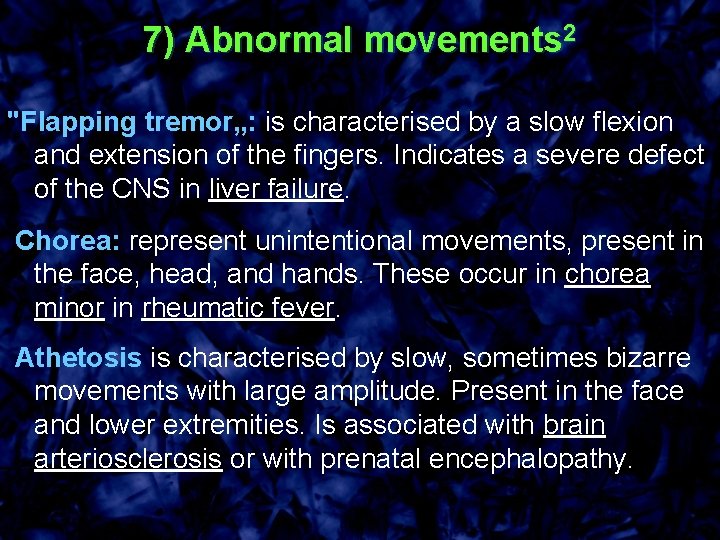 7) Abnormal movements$^2$

"Flapping tremor„: is characterised by a slow flexion and extension of the fingers. Indicates a severe defect of the CNS in liver failure.

Chorea: represent unintentional movements, present in the face, head, and hands. These occur in chorea minor in rheumatic fever.

Athetosis is characterised by slow, sometimes bizarre movements with large amplitude. Present in the face and lower extremities. Is associated with brain arteriosclerosis or with prenatal encephalopathy.